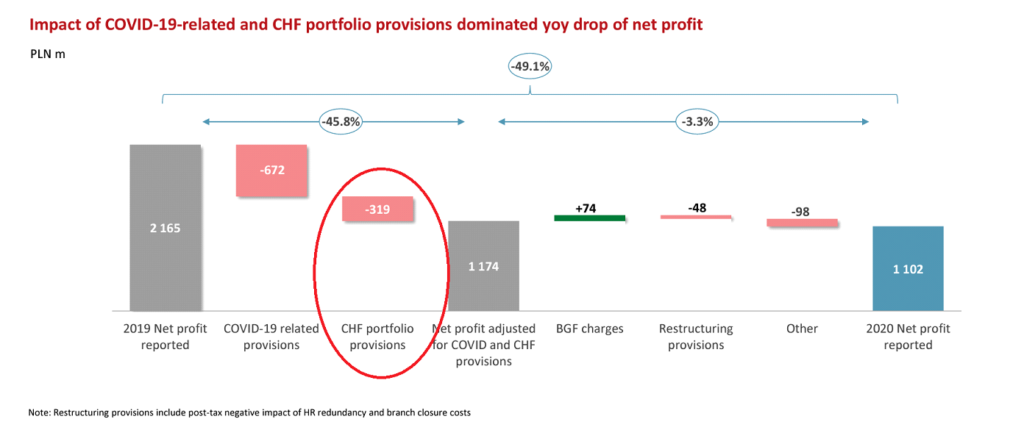 Impact of COVID-19-related and CHF portfolio provisions dominated yoy drop of net profit

PLN m

-49.1%

-45.8%

-3.3%

2 165

-672

-319

1 174

+74

-48

-98

1 102

2019 Net profit reported

COVID-19 related provisions

CHF portfolio provisions

Net profit adjusted for COVID and CHF provisions

BGF charges

Restructuring provisions

Other

2020 Net profit reported

Note: Restructuring provisions include post-tax negative impact of HR redundancy and branch closure costs